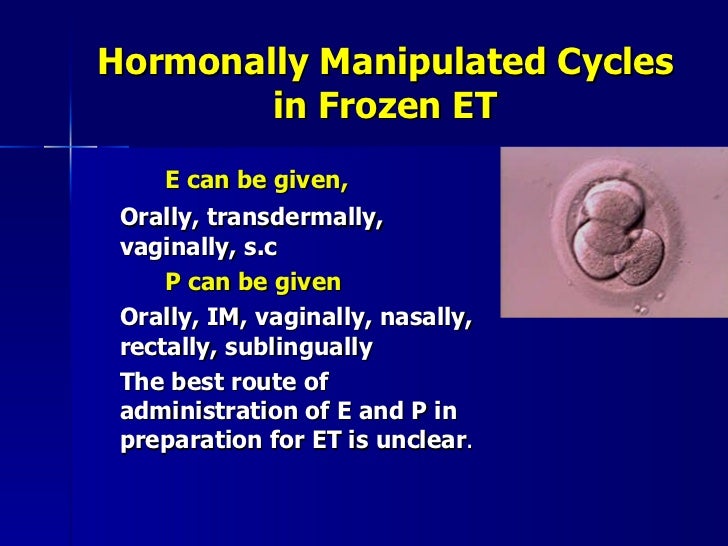 Hormonally Manipulated Cycles in Frozen ET

E can be given,

Orally, transdermally, vaginally, s.c

P can be given

Orally, IM, vaginally, nasally, rectally, sublingually

The best route of administration of E and P in preparation for ET is unclear.